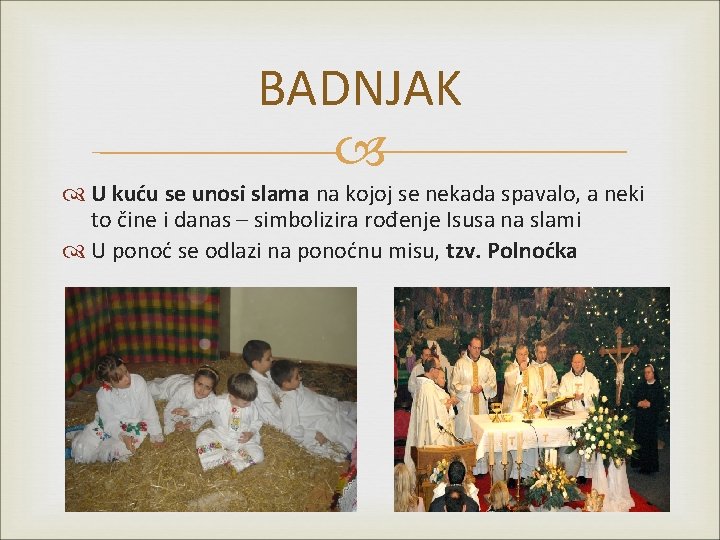 BADNJAK

U kuću se unosi slama na kojoj se nekada spavalo, a neki to čine i danas – simbolizira rođenje Isusa na slami

U ponoć se odlazi na ponoćnu misu, tzv. Polnoćka